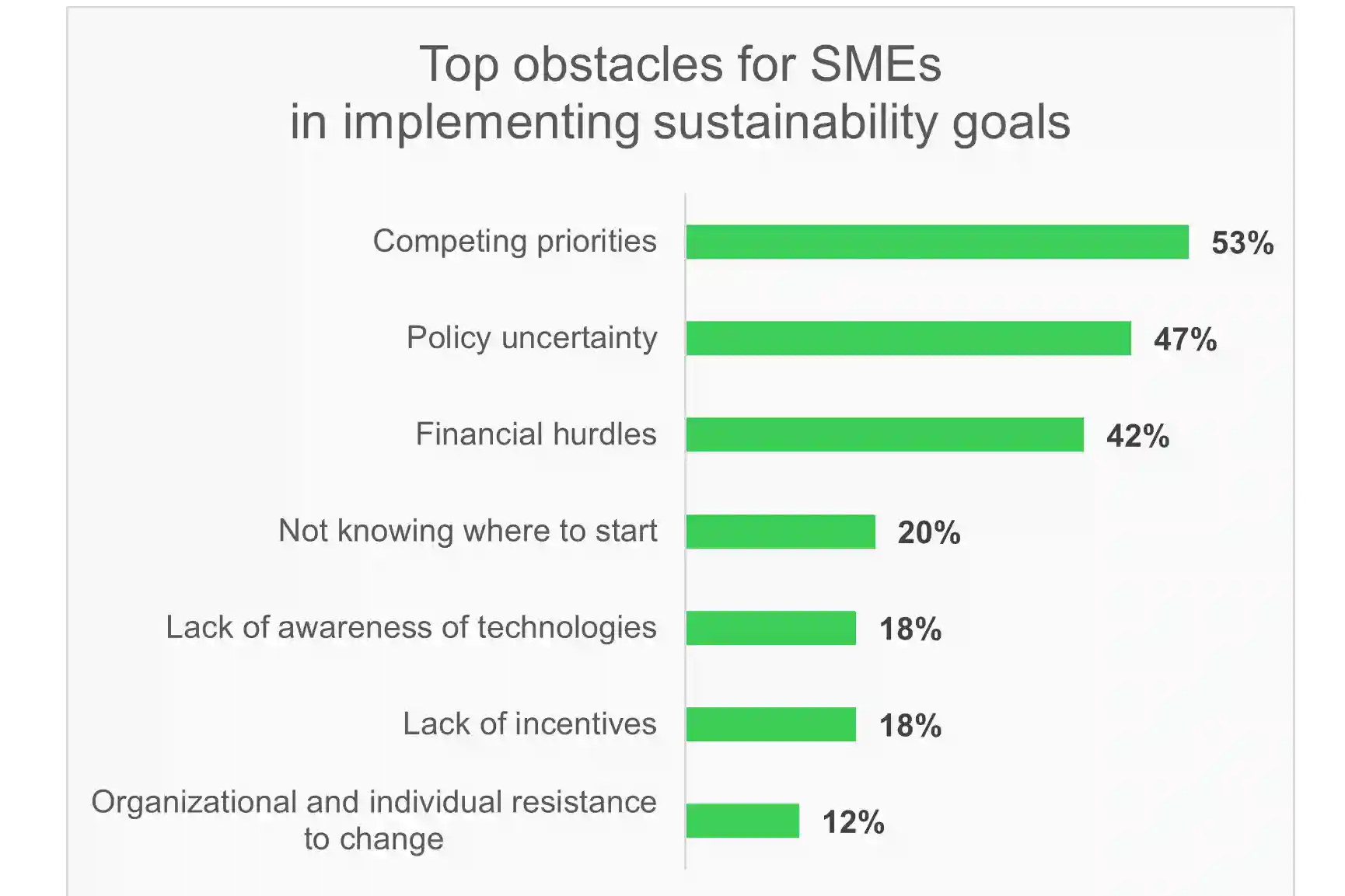 Top obstacles for SMEs
in implementing sustainability goals

Competing priorities 53%

Policy uncertainty 47%

Financial hurdles 42%

Not knowing where to start 20%

Lack of awareness of technologies 18%

Lack of incentives 18%

Organizational and individual resistance to change 12%